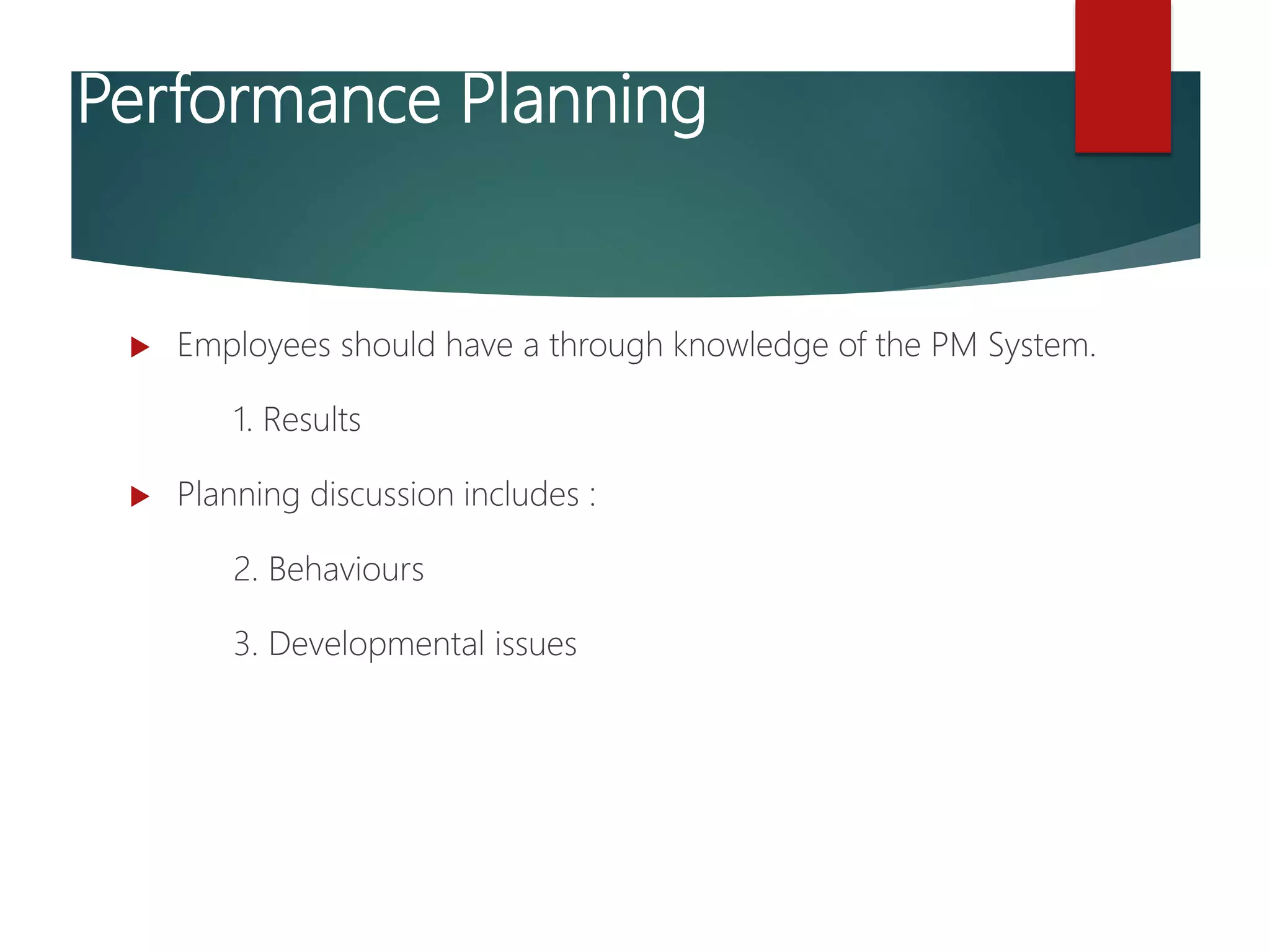 Performance Planning

Employees should have a through knowledge of the PM System.

1. Results

Planning discussion includes :

2. Behaviours

3. Developmental issues